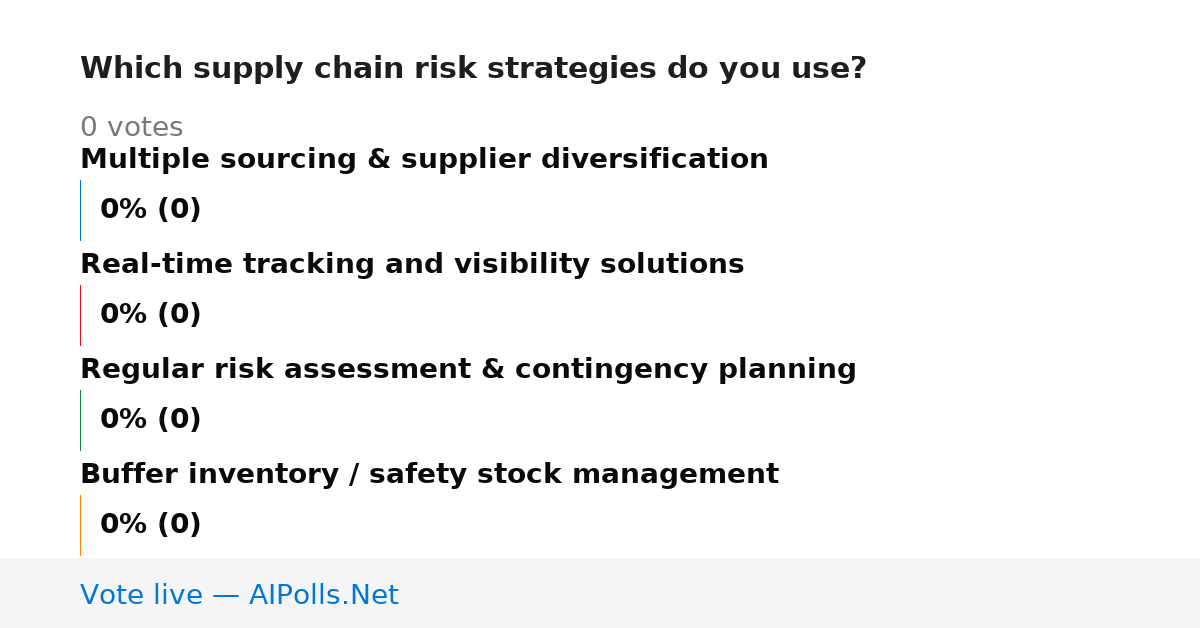 Which supply chain risk strategies do you use?

0 votes

Multiple sourcing & supplier diversification

0% (0)

Real-time tracking and visibility solutions

0% (0)

Regular risk assessment & contingency planning

0% (0)

Buffer inventory / safety stock management

0% (0)

Vote live — AIPolls.Net